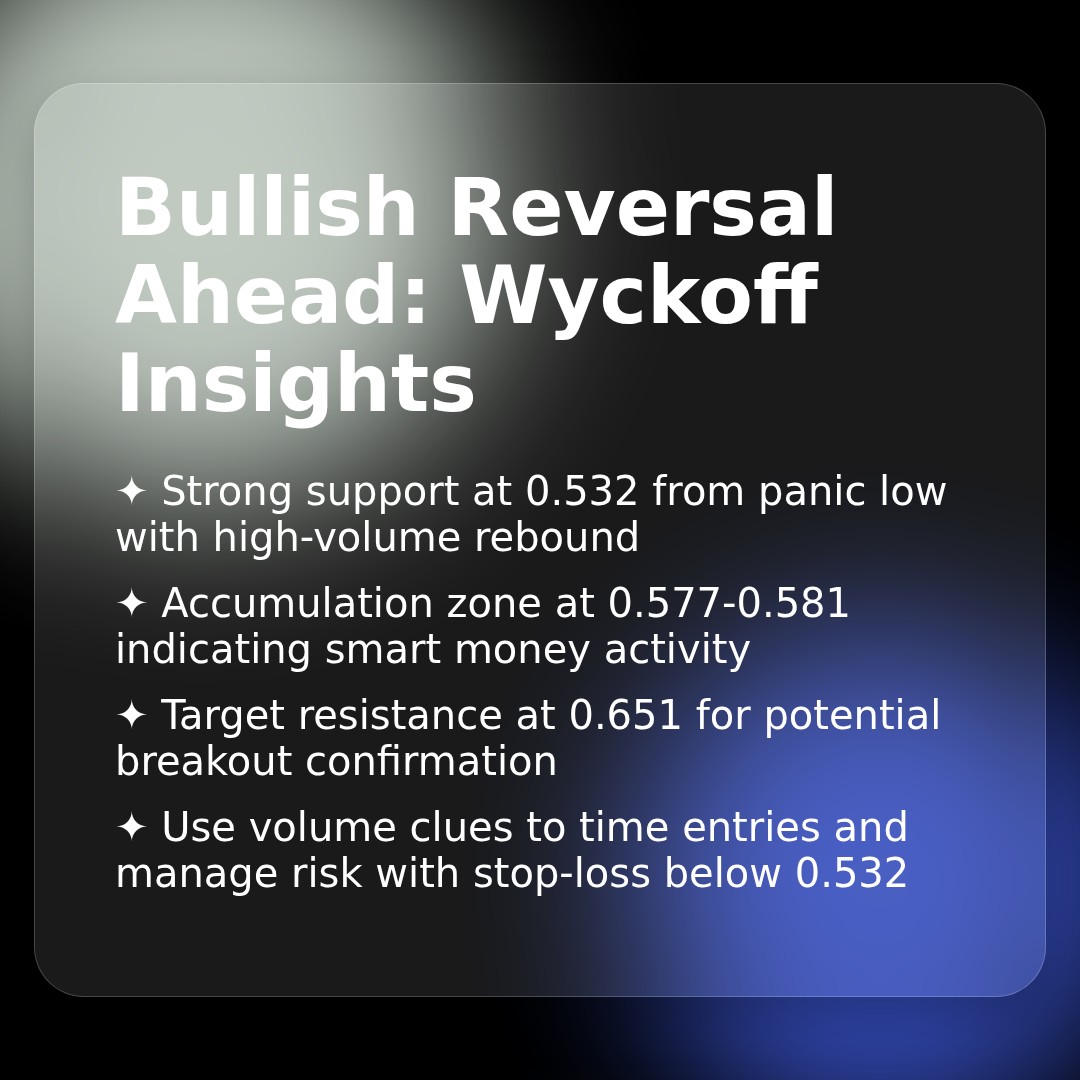 Bullish Reversal Ahead: Wyckoff Insights

✦ Strong support at 0.532 from panic low with high-volume rebound

✦ Accumulation zone at 0.577-0.581 indicating smart money activity

✦ Target resistance at 0.651 for potential breakout confirmation

✦ Use volume clues to time entries and manage risk with stop-loss below 0.532